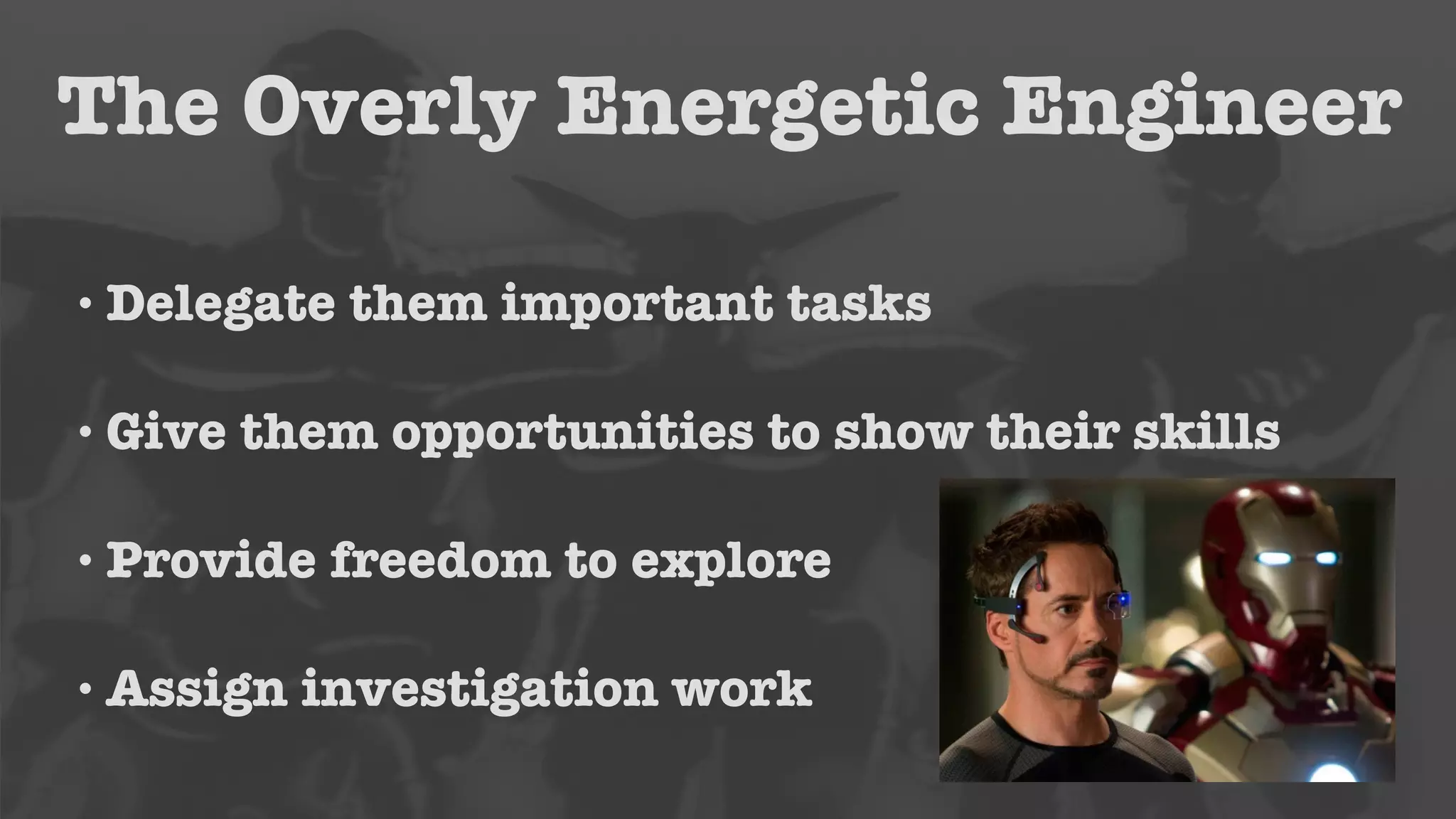 The Overly Energetic Engineer

• Delegate them important tasks

• Give them opportunities to show their skills

• Provide freedom to explore

• Assign investigation work